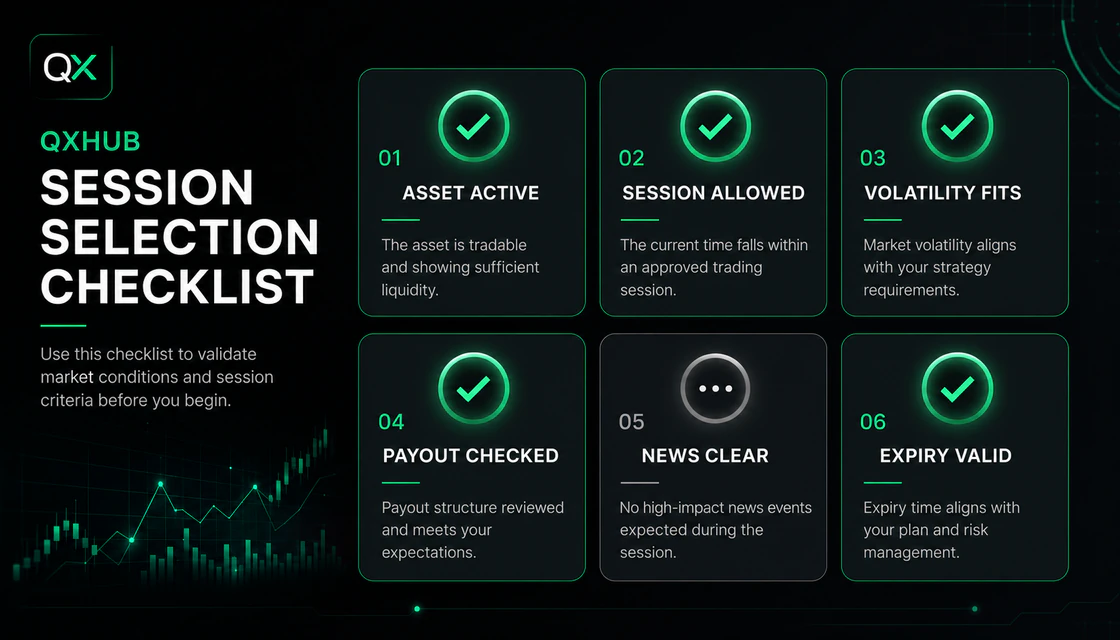 QX

QXHUB

SESSION SELECTION CHECKLIST

Use this checklist to validate market conditions and session criteria before you begin.

01
ASSET ACTIVE
The asset is tradable and showing sufficient liquidity.

02
SESSION ALLOWED
The current time falls within an approved trading session.

03
VOLATILITY FITS
Market volatility aligns with your strategy requirements.

04
PAYOUT CHECKED
Payout structure reviewed and meets your expectations.

05
NEWS CLEAR
No high-impact news events expected during the session.

06
EXPIRY VALID
Expiry time aligns with your plan and risk management.